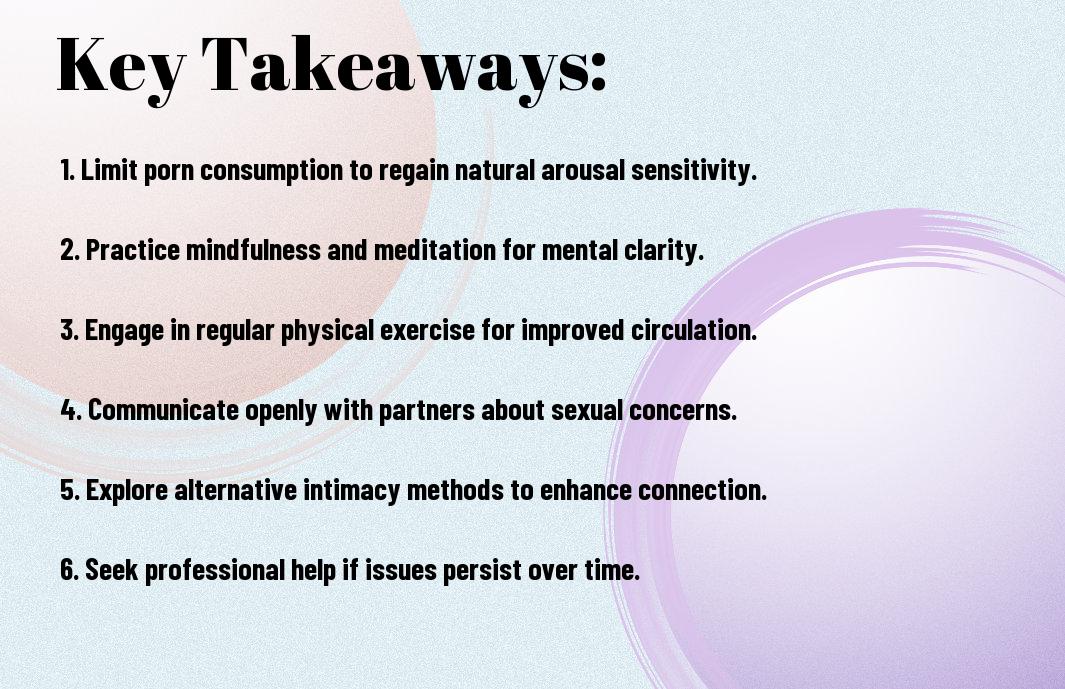 Key Takeaways:

1. Limit porn consumption to regain natural arousal sensitivity.

2. Practice mindfulness and meditation for mental clarity.

3. Engage in regular physical exercise for improved circulation.

4. Communicate openly with partners about sexual concerns.

5. Explore alternative intimacy methods to enhance connection.

6. Seek professional help if issues persist over time.